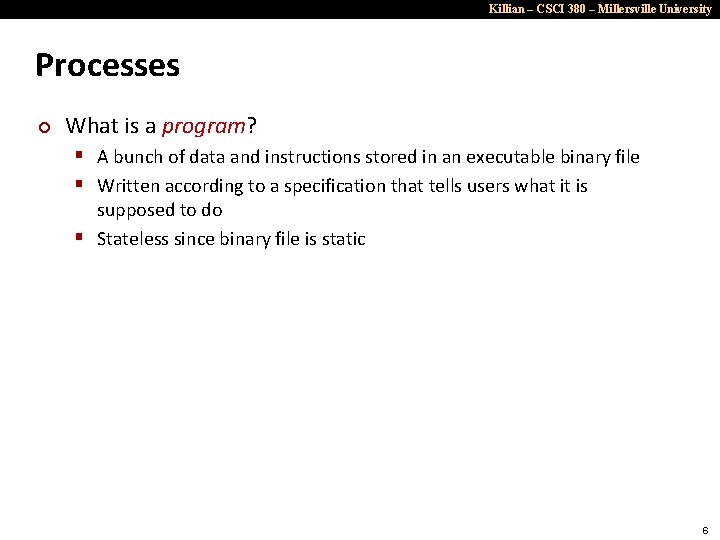 Killian – CSCI 380 – Millersville University

Processes

What is a program?

A bunch of data and instructions stored in an executable binary file

Written according to a specification that tells users what it is supposed to do

Stateless since binary file is static

6